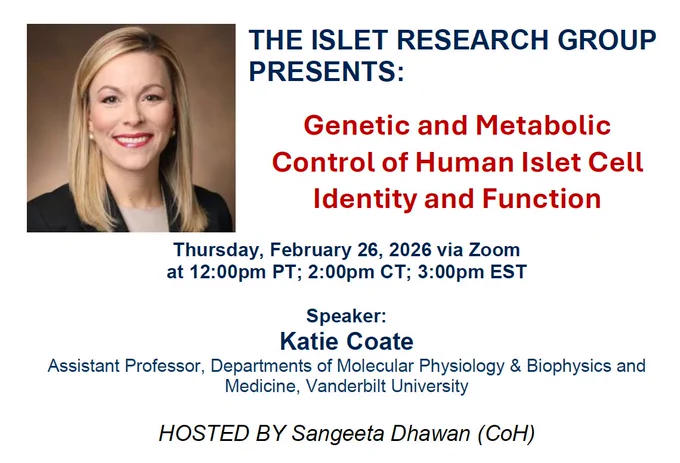 THE ISLET RESEARCH GROUP PRESENTS:

Genetic and Metabolic Control of Human Islet Cell Identity and Function

Thursday, February 26, 2026 via Zoom at 12:00pm PT; 2:00pm CT; 3:00pm EST

Speaker:
Katie Coate
Assistant Professor, Departments of Molecular Physiology & Biophysics and Medicine, Vanderbilt University

HOSTED BY Sangeeta Dhawan (CoH)